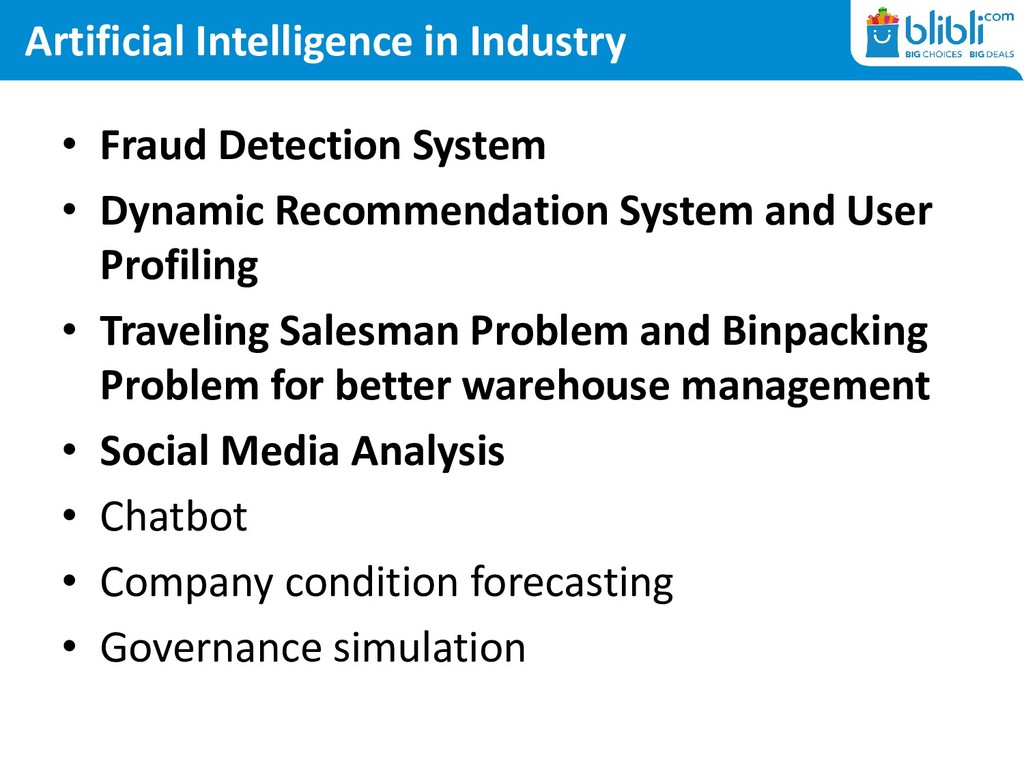 Artificial Intelligence in Industry

blibli.com
BIG CHOICES BIG DEALS

• Fraud Detection System
• Dynamic Recommendation System and User Profiling
• Traveling Salesman Problem and Binpacking Problem for better warehouse management
• Social Media Analysis
• Chatbot
• Company condition forecasting
• Governance simulation